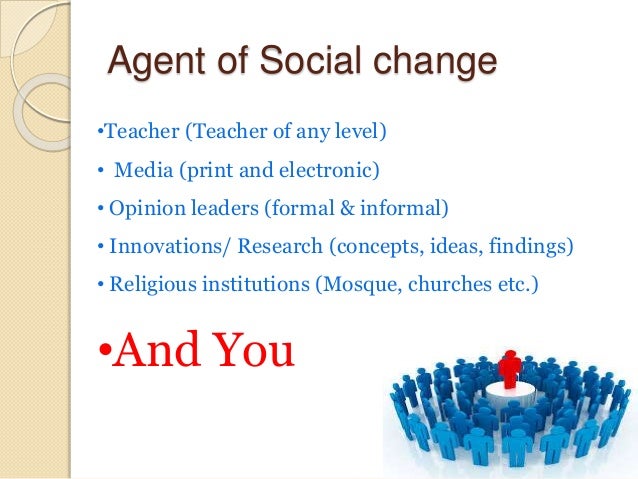 Agent of Social change

•Teacher (Teacher of any level)

• Media (print and electronic)

• Opinion leaders (formal & informal)

• Innovations/ Research (concepts, ideas, findings)

• Religious institutions (Mosque, churches etc.)

•And You